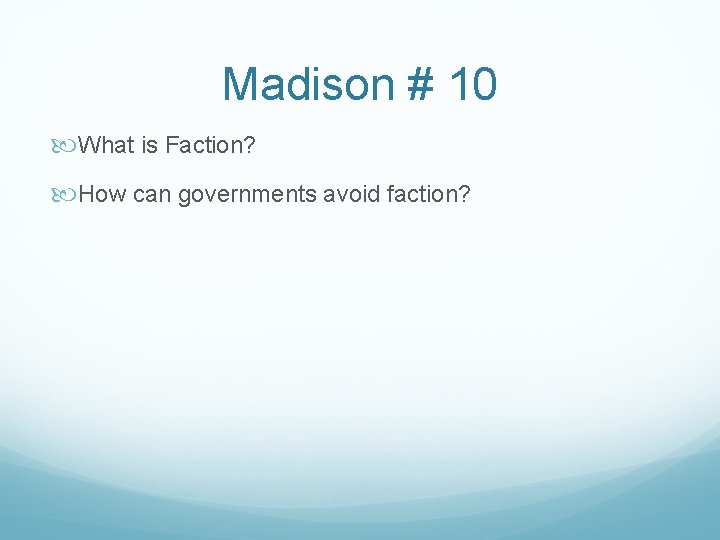 Madison # 10

What is Faction?

How can governments avoid faction?